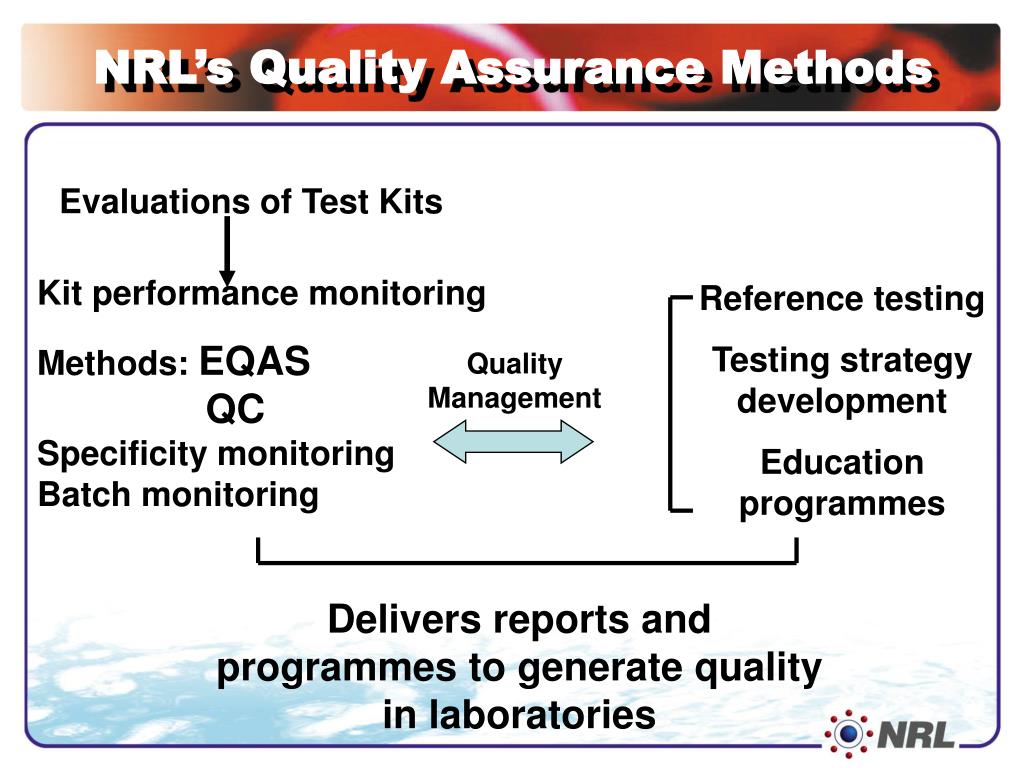 NRL's Quality Assurance Methods

Evaluations of Test Kits

Kit performance monitoring

Methods: EQAS
QC
Specificity monitoring
Batch monitoring

Quality Management

Reference testing

Testing strategy development

Education programmes

Delivers reports and programmes to generate quality in laboratories

NRL